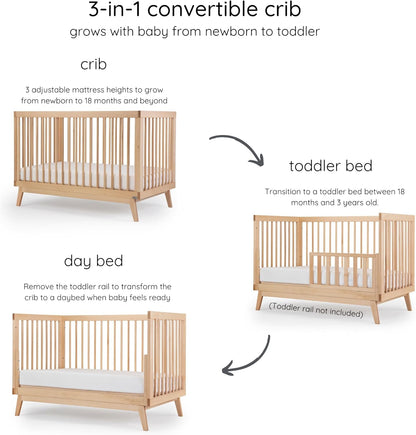 3-in-1 convertible crib
grows with baby from newborn to toddler

crib

3 adjustable mattress heights to grow from newborn to 18 months and beyond

toddler bed

Transition to a toddler bed between 18 months and 3 years old.

(Toddler rail not included)

day bed

Remove the toddler rail to transform the crib to a daybed when baby feels ready